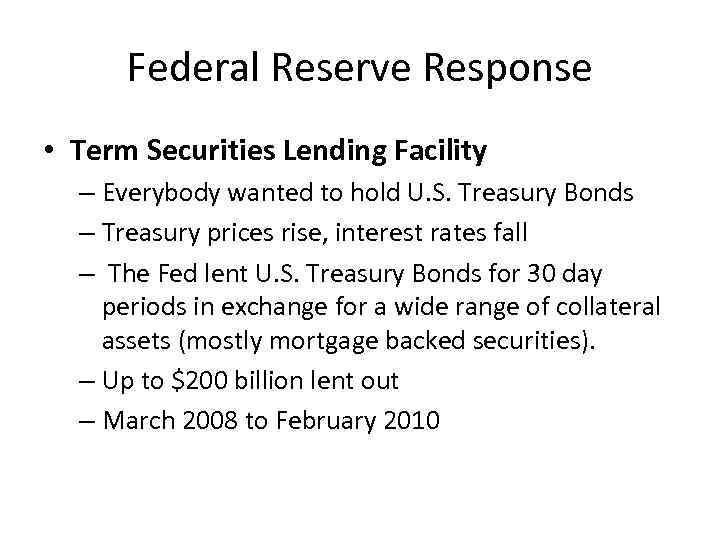 Federal Reserve Response

• Term Securities Lending Facility
– Everybody wanted to hold U.S. Treasury Bonds
– Treasury prices rise, interest rates fall
– The Fed lent U.S. Treasury Bonds for 30 day periods in exchange for a wide range of collateral assets (mostly mortgage backed securities).
– Up to \$200 billion lent out
– March 2008 to February 2010